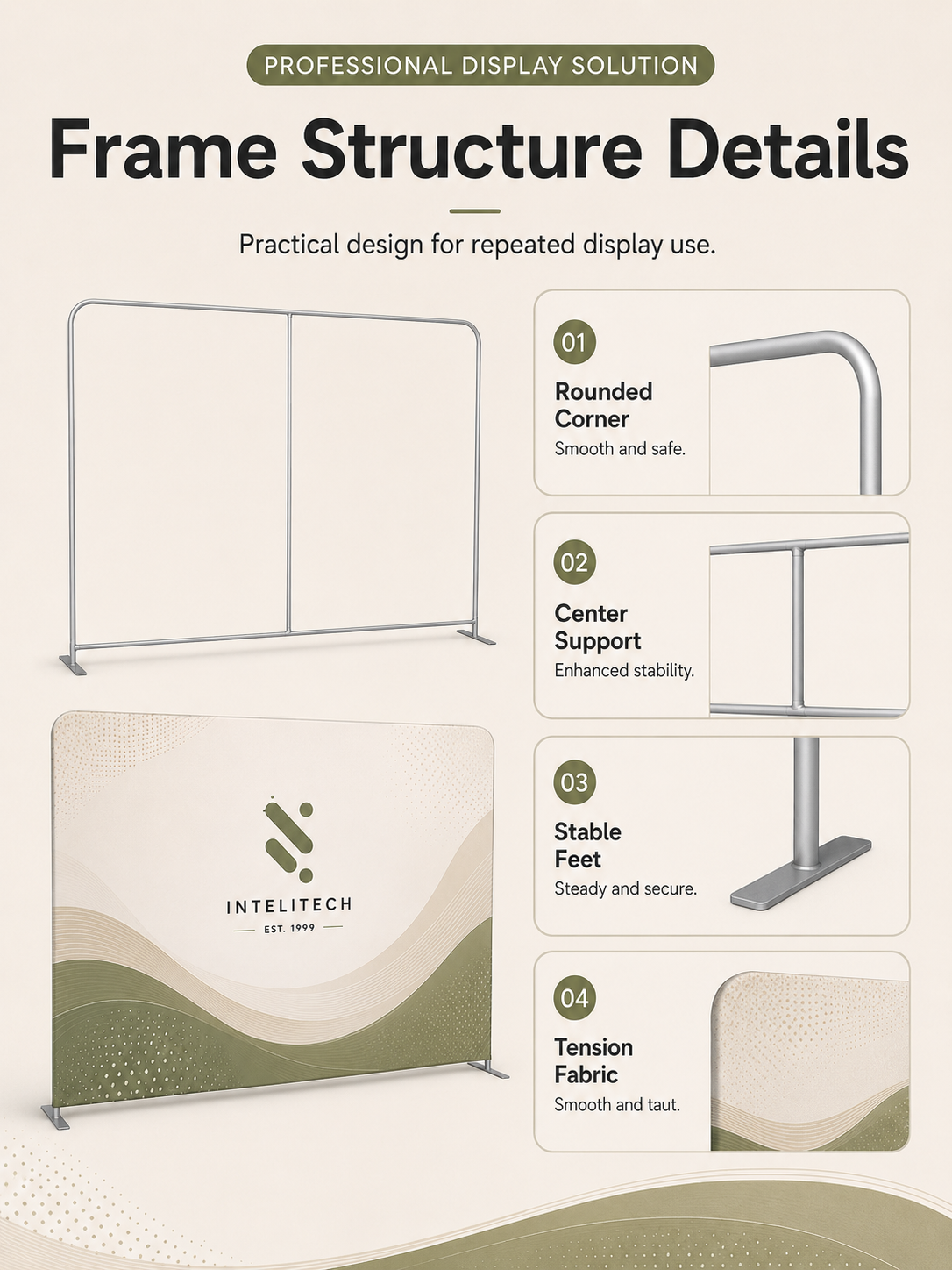 PROFESSIONAL DISPLAY SOLUTION

Frame Structure Details

Practical design for repeated display use.

INTELITECH

EST. 1999

01

Rounded Corner

Smooth and safe.

02

Center Support

Enhanced stability.

03

Stable Feet

Steady and secure.

04

Tension Fabric

Smooth and taut.